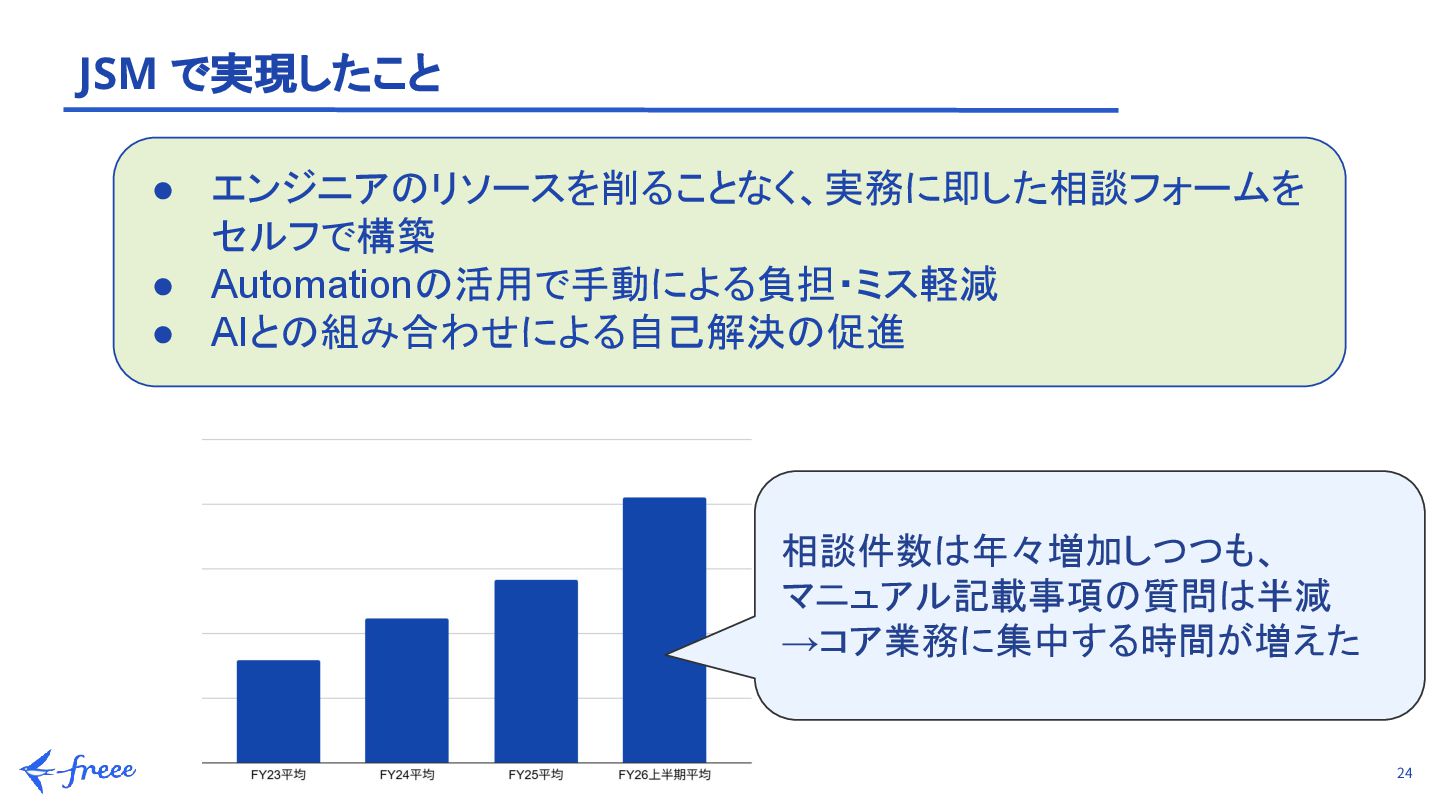 JSM で実現したこと

● エンジニアのリソースを削ることなく、実務に即した相談フォームをセルフで構築
● Automationの活用で手動による負担・ミス軽減
● AIとの組み合わせによる自己解決の促進

FY23平均
FY24平均
FY25平均
FY26上半期平均

相談件数は年々増加しつつも、
マニュアル記載事項の質問は半減
→コア業務に集中する時間が増えた

freee

24